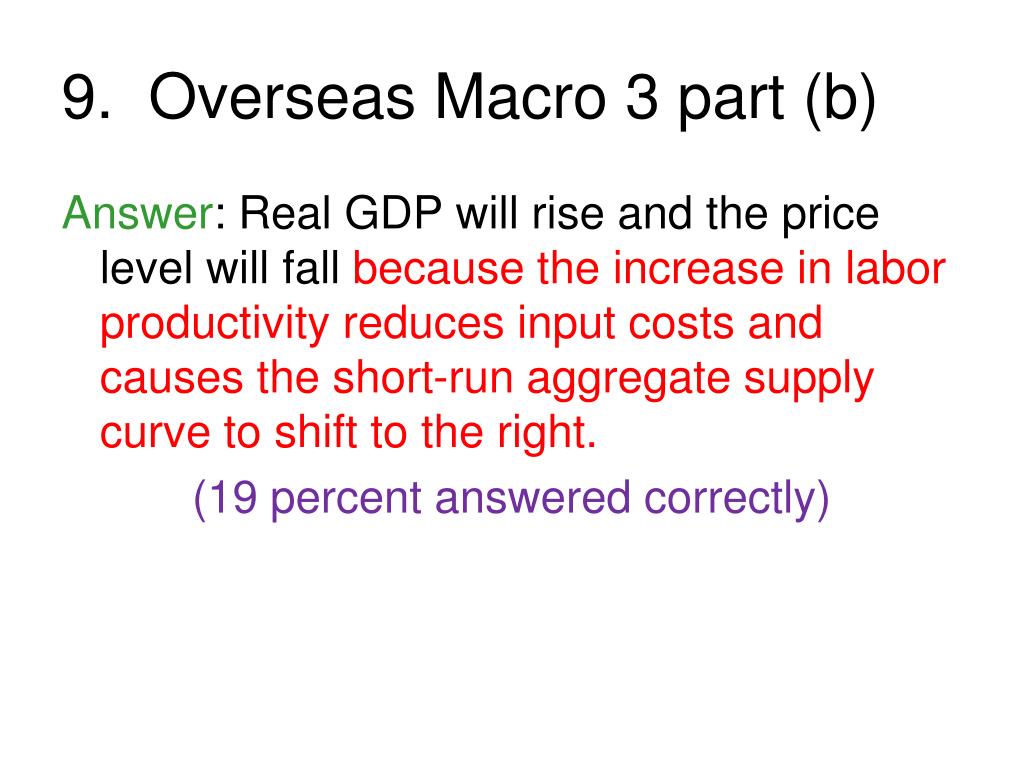 9. Overseas Macro 3 part (b)

Answer: Real GDP will rise and the price level will fall because the increase in labor productivity reduces input costs and causes the short-run aggregate supply curve to shift to the right.

(19 percent answered correctly)